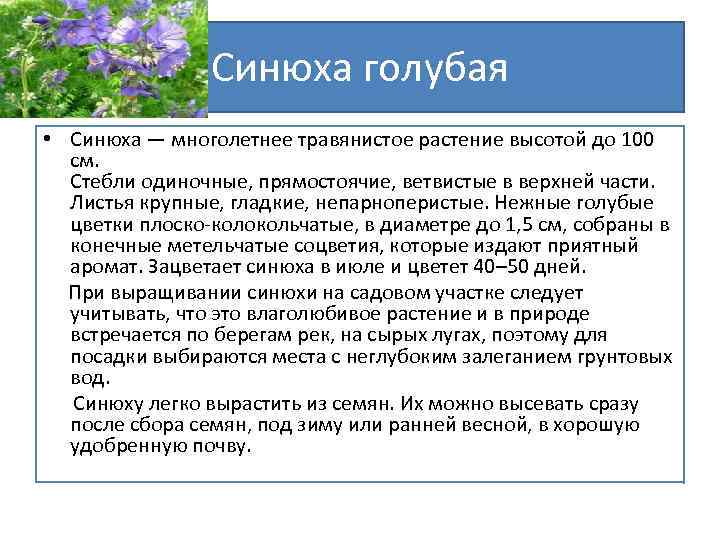 Синюха голубая

• Синюха — многолетнее травянистое растение высотой до 100 см.
Стебли одиночные, прямостоячие, ветвистые в верхней части. Листья крупные, гладкие, непарноперистые. Нежные голубые цветки плоско-колокольчатые, в диаметре до 1,5 см, собраны в конечные метельчатые соцветия, которые издают приятный аромат. Зацветает синюха в июле и цветет 40–50 дней.

При выращивании синюхи на садовом участке следует учитывать, что это влаголюбивое растение и в природе встречается по берегам рек, на сырых лугах, поэтому для посадки выбираются места с неглубоким залеганием грунтовых вод.

Синюху легко вырастить из семян. Их можно высевать сразу после сбора семян, под зиму или ранней весной, в хорошую удобренную почву.